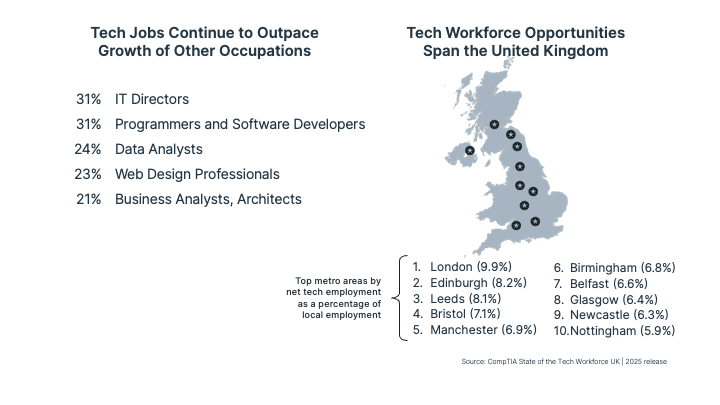 Tech Jobs Continue to Outpace Growth of Other Occupations

31% IT Directors
31% Programmers and Software Developers
24% Data Analysts
23% Web Design Professionals
21% Business Analysts, Architects

Tech Workforce Opportunities Span the United Kingdom

Top metro areas by net tech employment as a percentage of local employment

1. London (9.9%)
2. Edinburgh (8.2%)
3. Leeds (8.1%)
4. Bristol (7.1%)
5. Manchester (6.9%)
6. Birmingham (6.8%)
7. Belfast (6.6%)
8. Glasgow (6.4%)
9. Newcastle (6.3%)
10. Nottingham (5.9%)

Source: CompTIA State of the Tech Workforce UK | 2025 release